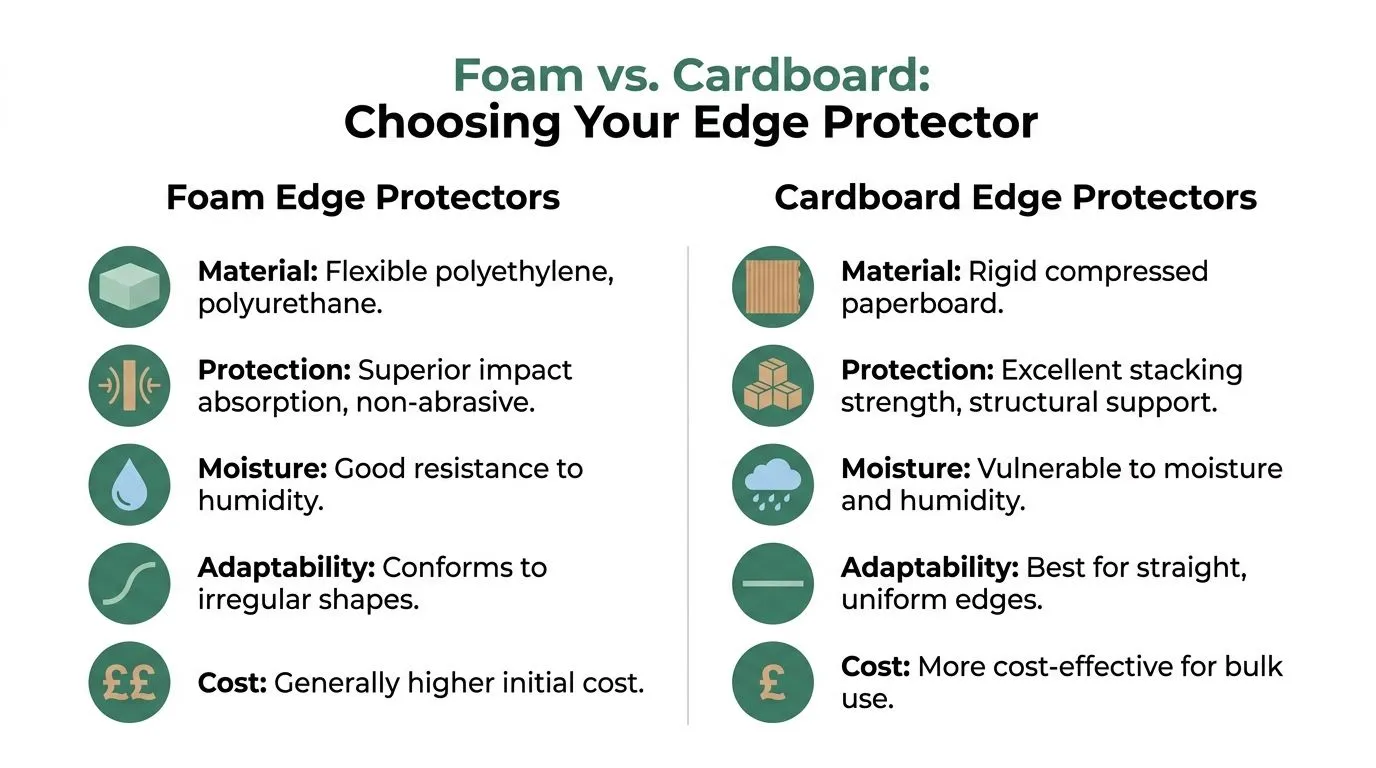 Foam vs. Cardboard:
Choosing Your Edge Protector

Foam Edge Protectors

Material: Flexible polyethylene, polyurethane.

Protection: Superior impact absorption, non-abrasive.

Moisture: Good resistance to humidity.

Adaptability: Conforms to irregular shapes.

££

Cost: Generally higher initial cost.

Cardboard Edge Protectors

Material: Rigid compressed paperboard.

Protection: Excellent stacking strength, structural support.

Moisture: Vulnerable to moisture and humidity.

Adaptability: Best for straight, uniform edges.

£

Cost: More cost-effective for bulk use.